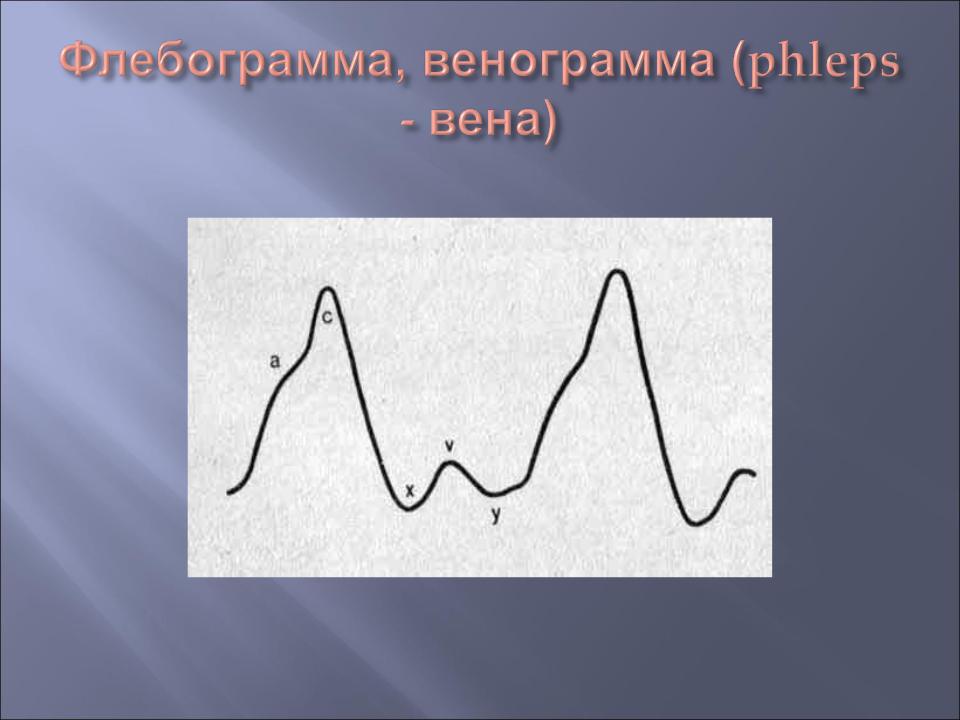 Флебограмма, венограмма (phleps - вена)

a
c
x
v
y